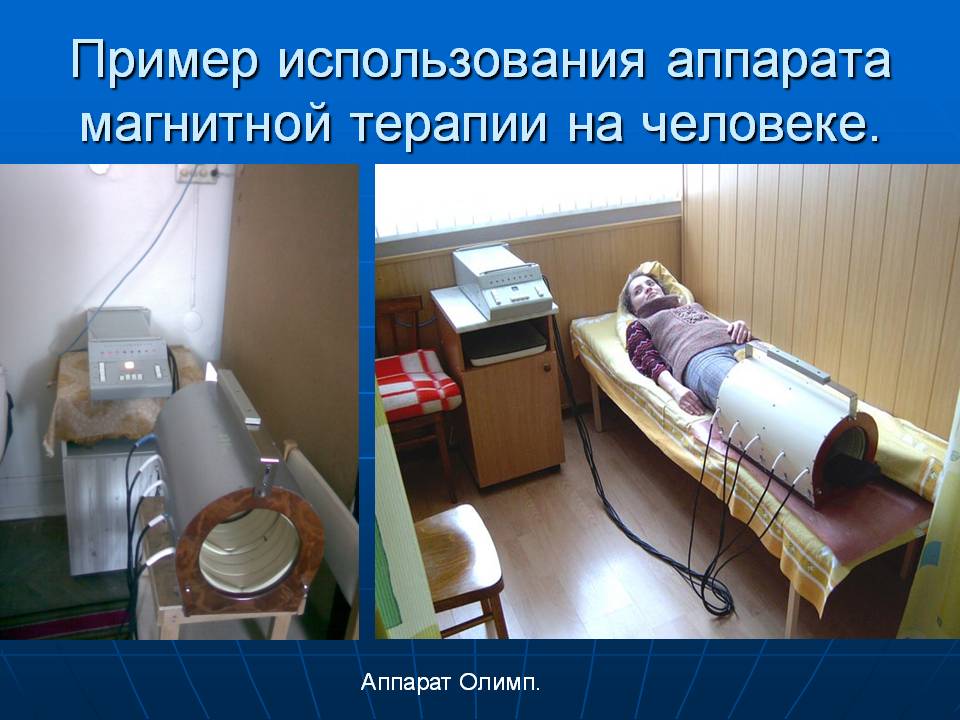 Пример использования аппарата магнитной терапии на человеке.

Аппарат Олимп.